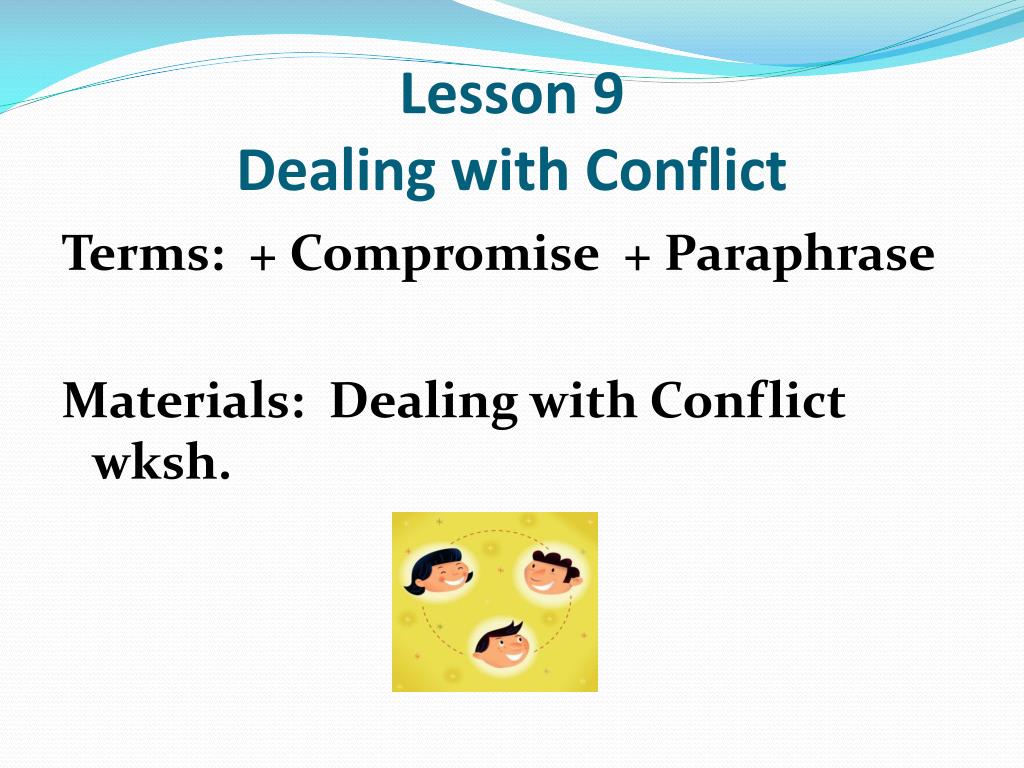 Lesson 9
Dealing with Conflict

Terms: + Compromise + Paraphrase

Materials: Dealing with Conflict wksh.